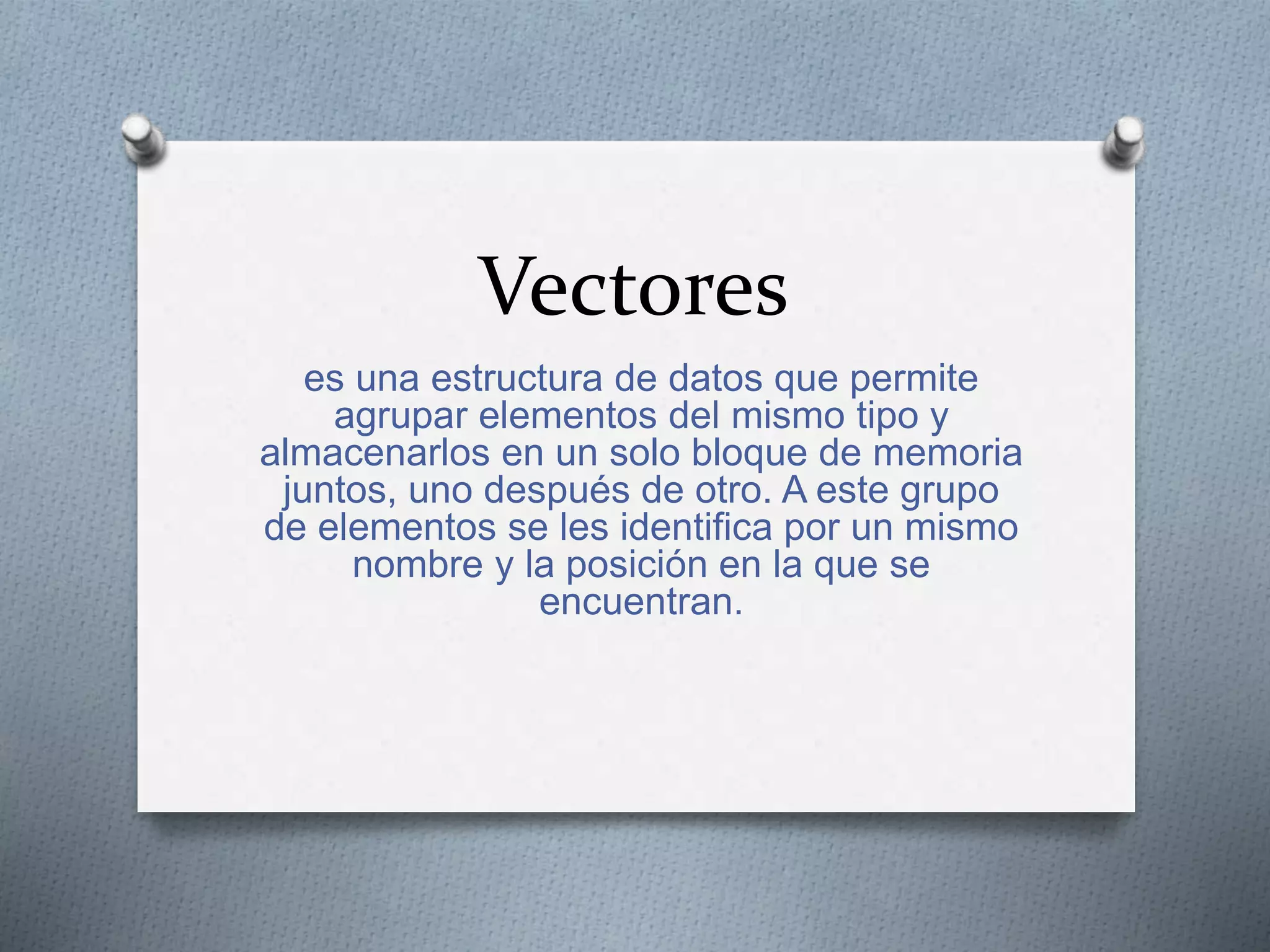 Vectores

es una estructura de datos que permite agrupar elementos del mismo tipo y almacenarlos en un solo bloque de memoria juntos, uno después de otro. A este grupo de elementos se les identifica por un mismo nombre y la posición en la que se encuentran.